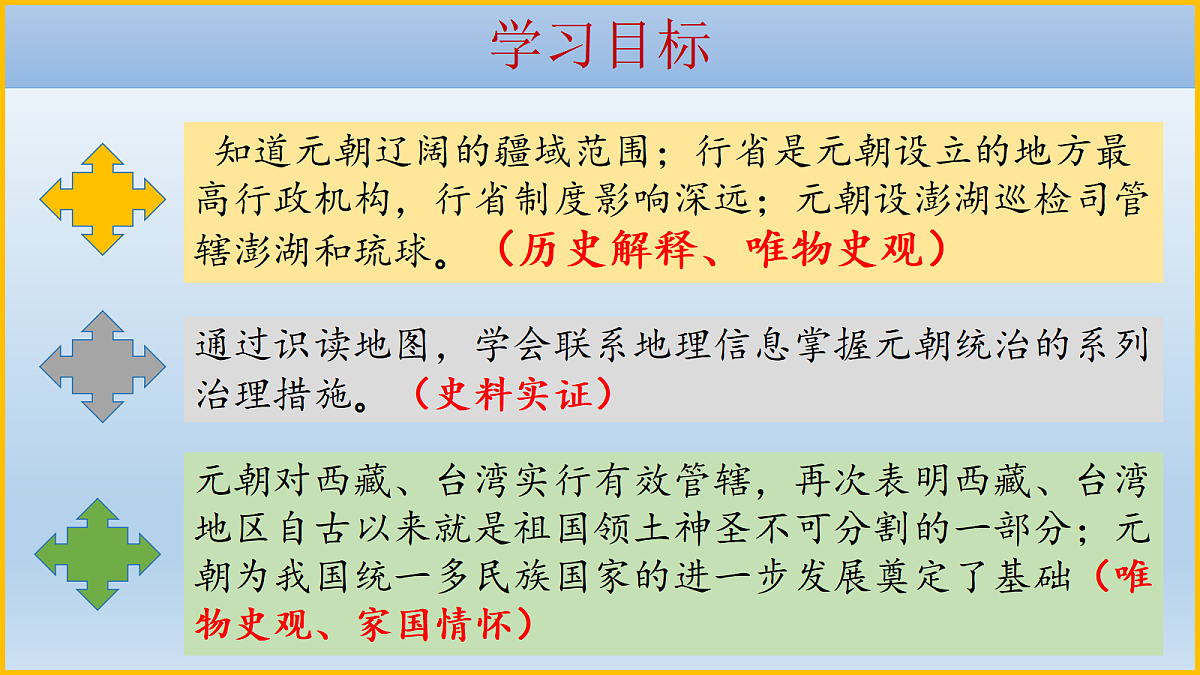 学习目标

知道元朝辽阔的疆域范围；行省是元朝设立的地方最高行政机构，行省制度影响深远；元朝设澎湖巡检司管辖澎湖和琉球。（历史解释、唯物史观）

通过识读地图，学会联系地理信息掌握元朝统治的系列治理措施。（史料实证）

元朝对西藏、台湾实行有效管辖，再次表明西藏、台湾地区自古以来就是祖国领土神圣不可分割的一部分；元朝为我国统一多民族国家的进一步发展奠定了基础（唯物史观、家国情怀）